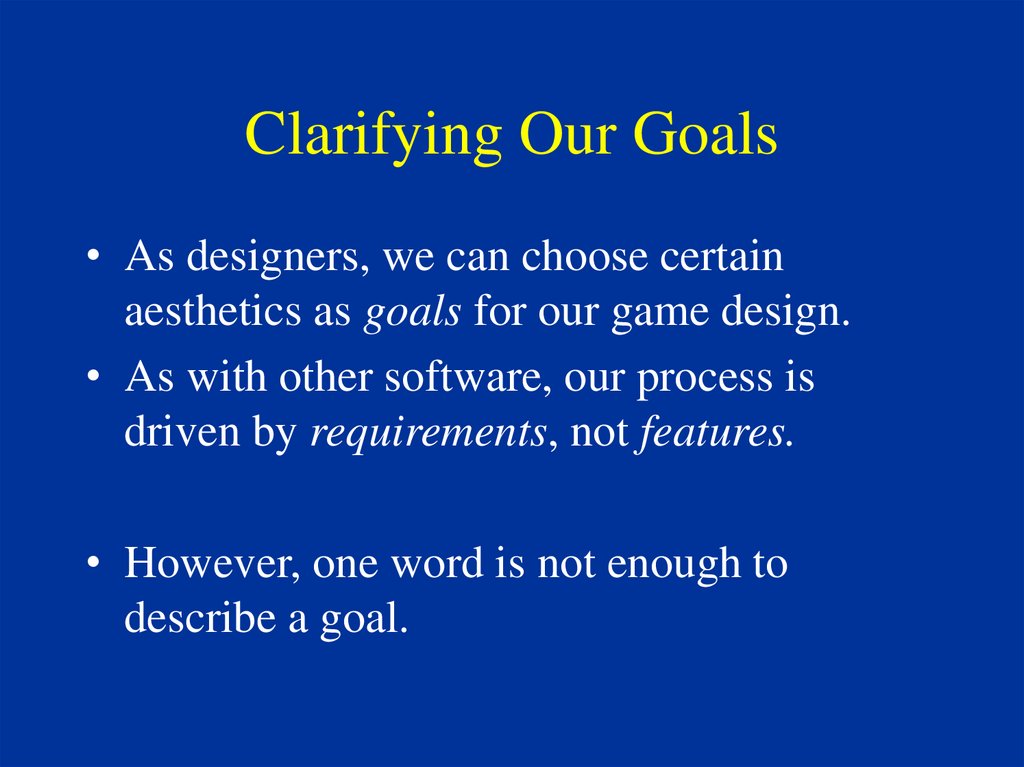 Clarifying Our Goals

• As designers, we can choose certain aesthetics as goals for our game design.

• As with other software, our process is driven by requirements, not features.

• However, one word is not enough to describe a goal.